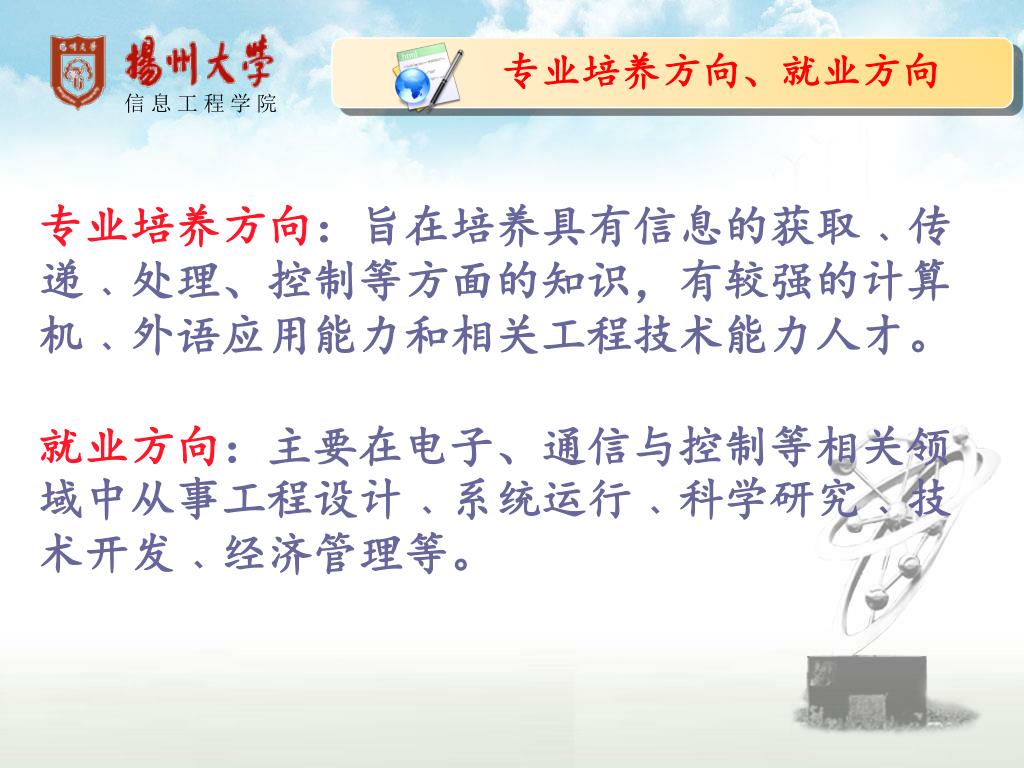 揚州大學
信息工程学院

专业培养方向、就业方向

专业培养方向：旨在培养具有信息的获取、传递、处理、控制等方面的知识，有较强的计算机、外语应用能力和相关工程技术能力人才。

就业方向：主要在电子、通信与控制等相关领域中从事工程设计、系统运行、科学研究、技术开发、经济管理等。